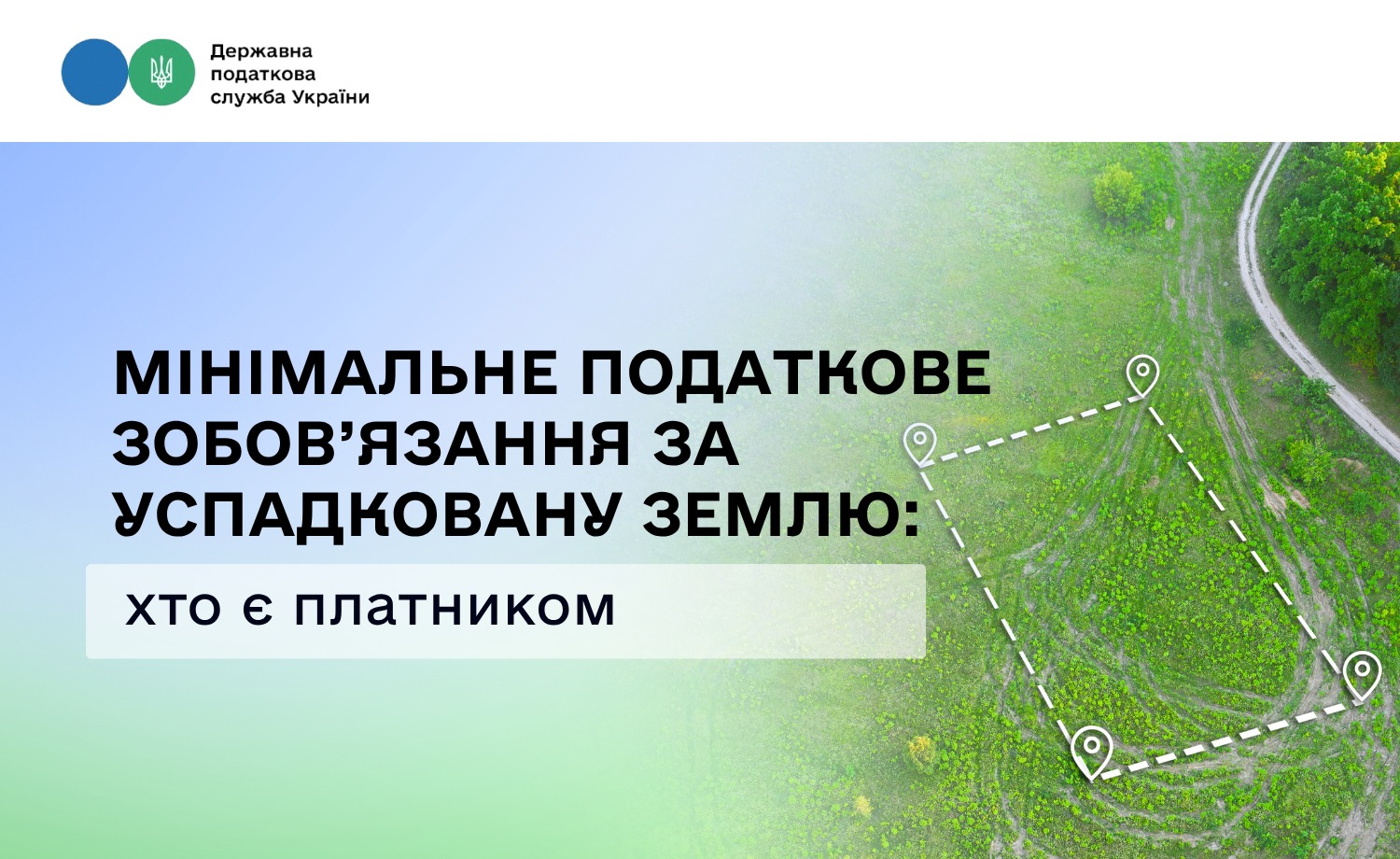 Державна податкова служба України

МІНІМАЛЬНЕ ПОДАТКОВЕ ЗОБОВ'ЯЗАННЯ ЗА УСПАДКОВАНУ ЗЕМЛЮ:

хто є платником